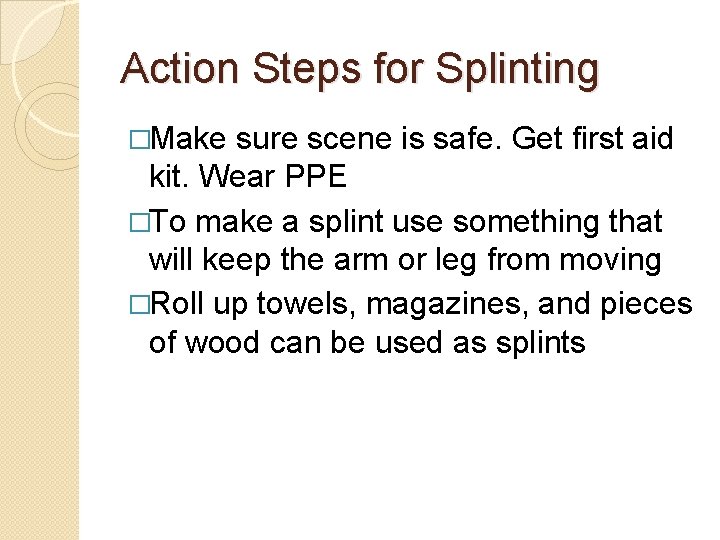 Action Steps for Splinting

□Make sure scene is safe. Get first aid kit. Wear PPE

□To make a splint use something that will keep the arm or leg from moving

□Roll up towels, magazines, and pieces of wood can be used as splints